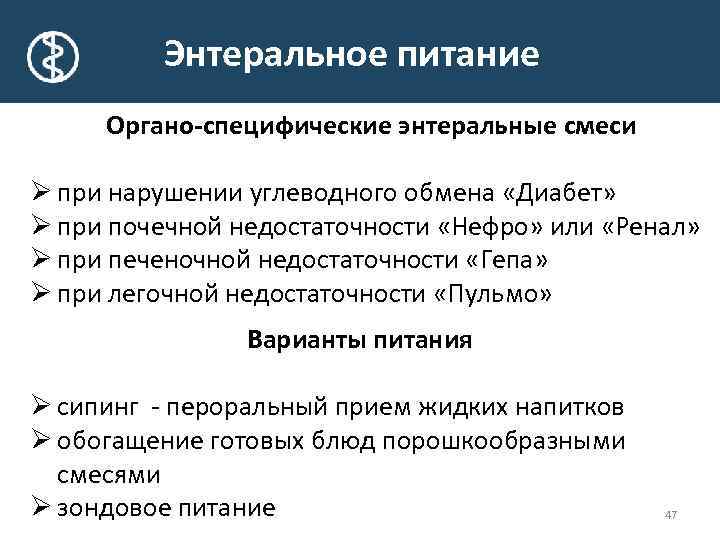 Энтеральное питание

Органо-специфические энтеральные смеси

➢ при нарушении углеводного обмена «Диабет»
➢ при почечной недостаточности «Нефро» или «Ренал»
➢ при печеночной недостаточности «Гепа»
➢ при легочной недостаточности «Пульмо»

Варианты питания

➢ сипинг - пероральный прием жидких напитков
➢ обогащение готовых блюд порошкообразными смесями
➢ зондовое питание

47